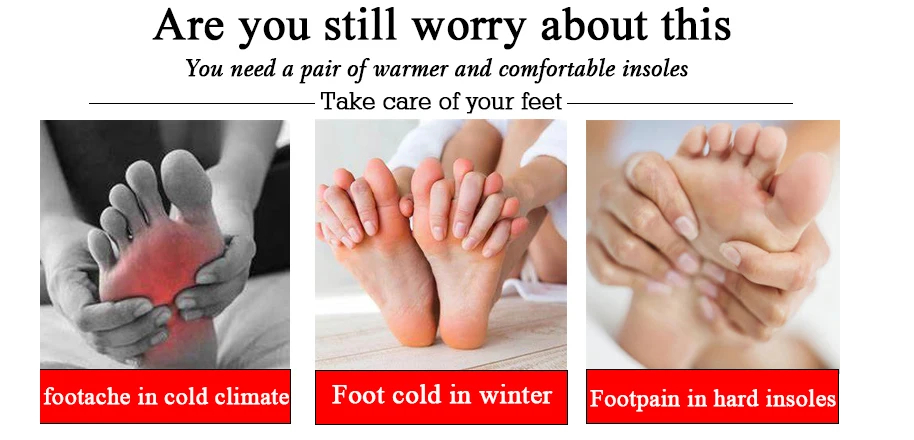 Are you still worry about this

You need a pair of warmer and comfortable insoles

Take care of your feet

footache in cold climate

Foot cold in winter

Footpain in hard insoles